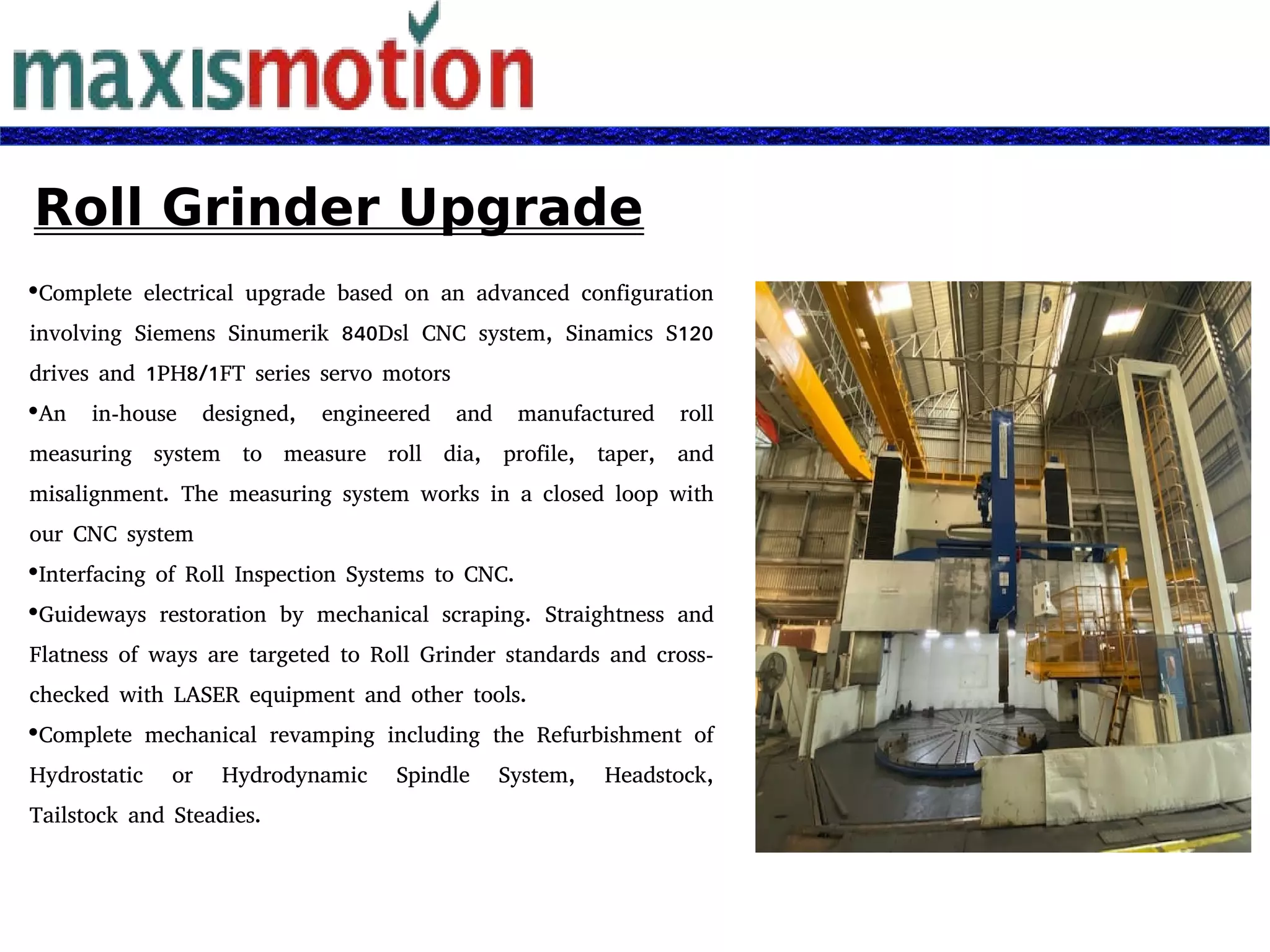 maxismotion

Roll Grinder Upgrade

•Complete electrical upgrade based on an advanced configuration involving Siemens Sinumerik 840Dsl CNC system, Sinamics S120 drives and 1PH8/1FT series servo motors

•An in-house designed, engineered and manufactured roll measuring system to measure roll dia, profile, taper, and misalignment. The measuring system works in a closed loop with our CNC system

•Interfacing of Roll Inspection Systems to CNC.

•Guideways restoration by mechanical scraping. Straightness and Flatness of ways are targeted to Roll Grinder standards and cross-checked with LASER equipment and other tools.

•Complete mechanical revamping including the Refurbishment of Hydrostatic or Hydrodynamic Spindle System, Headstock, Tailstock and Steadies.